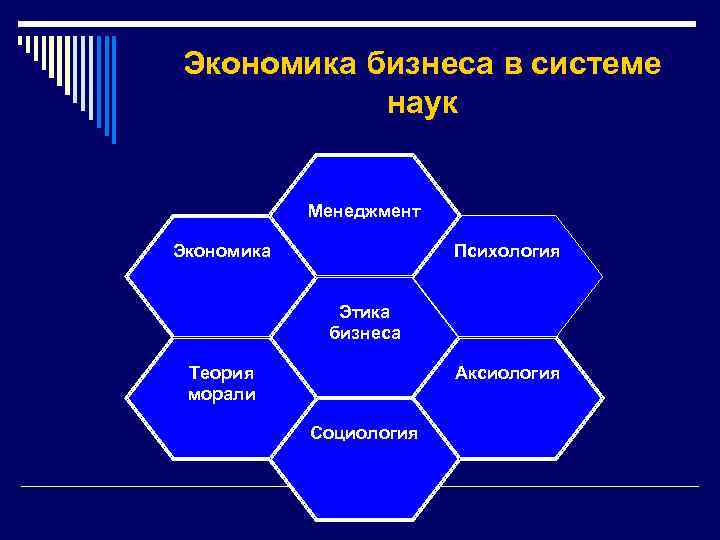 Экономика бизнеса в системе наук

Менеджмент

Экономика

Психология

Этика бизнеса

Теория морали

Аксиология

Социология